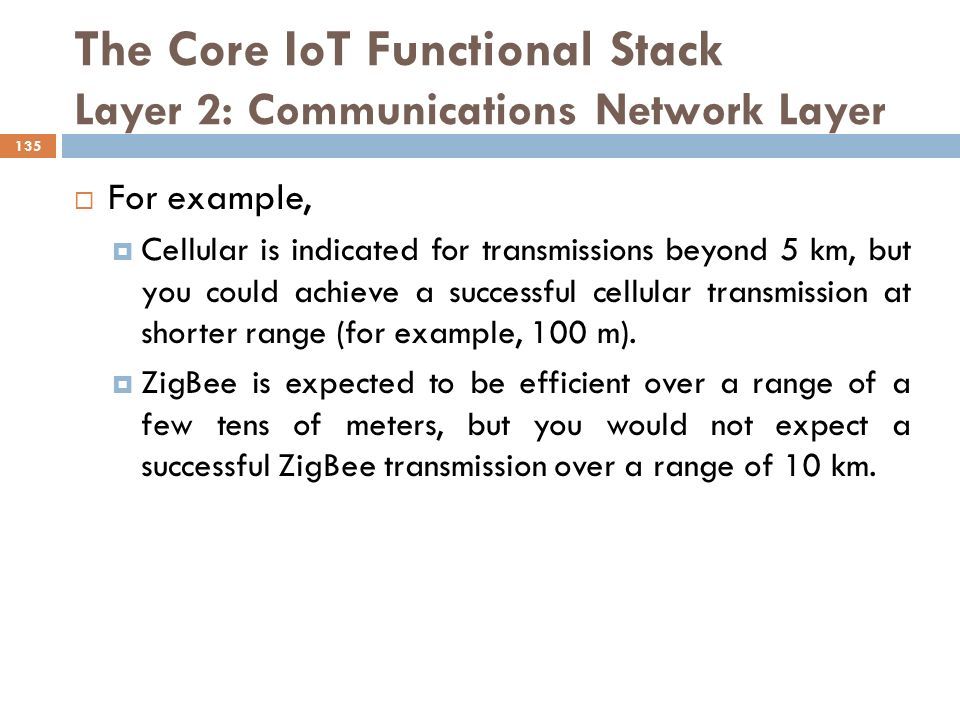 The Core IoT Functional Stack
Layer 2: Communications Network Layer

135

For example,

Cellular is indicated for transmissions beyond 5 km, but you could achieve a successful cellular transmission at shorter range (for example, 100 m).

ZigBee is expected to be efficient over a range of a few tens of meters, but you would not expect a successful ZigBee transmission over a range of 10 km.